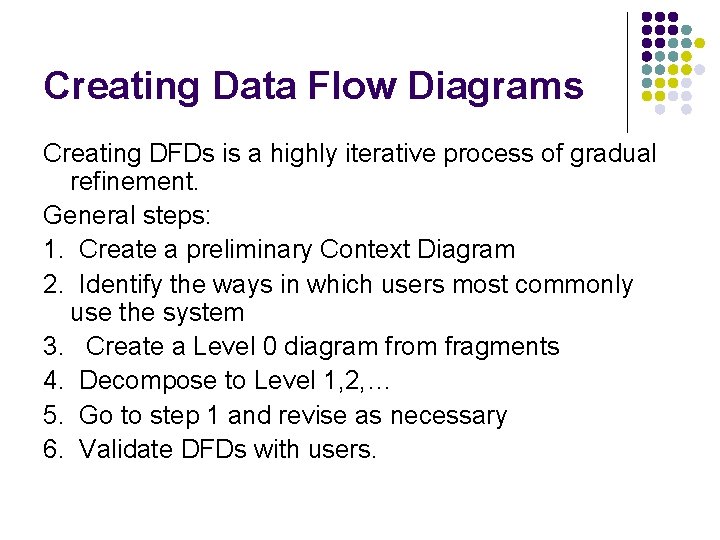 Creating Data Flow Diagrams

Creating DFDs is a highly iterative process of gradual refinement.

General steps:

1. Create a preliminary Context Diagram
2. Identify the ways in which users most commonly use the system
3. Create a Level 0 diagram from fragments
4. Decompose to Level 1,2,…
5. Go to step 1 and revise as necessary
6. Validate DFDs with users.